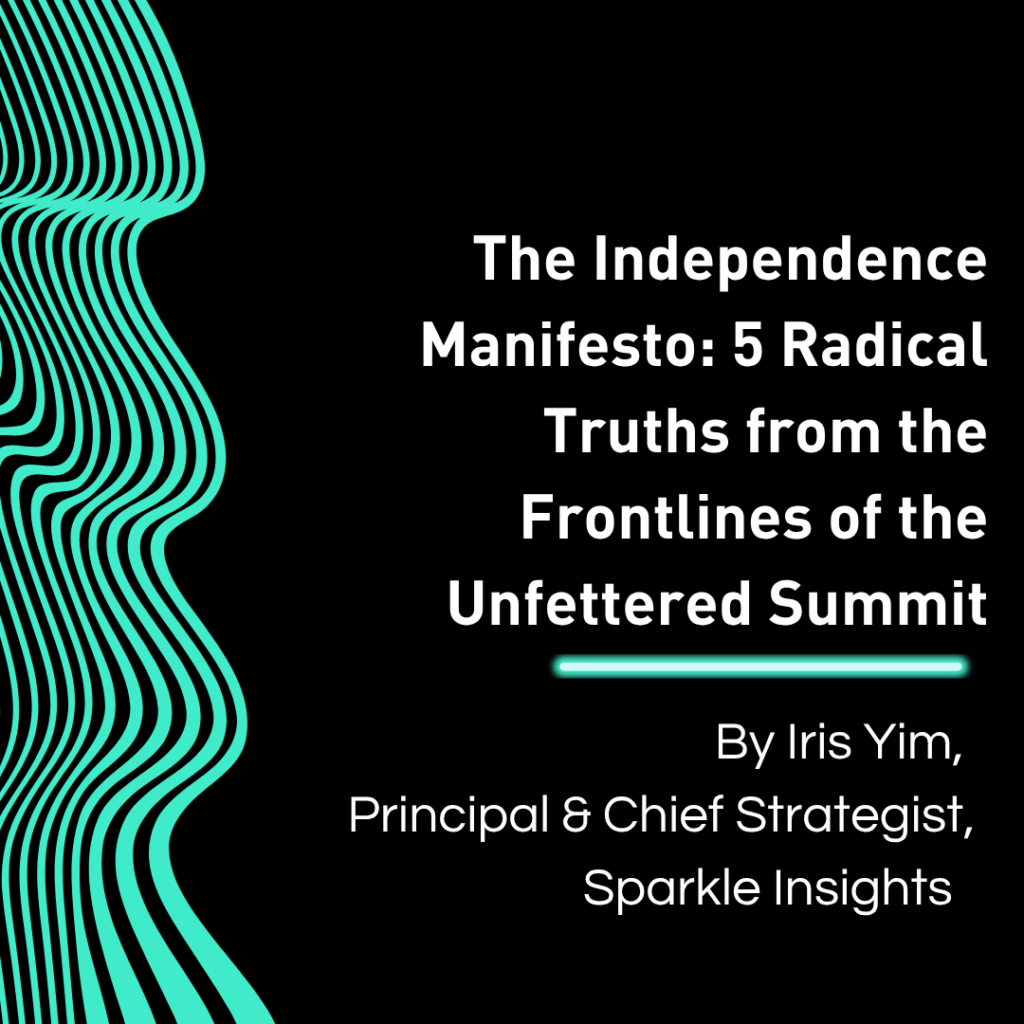 The Independence Manifesto: 5 Radical Truths from the Frontlines of the Unfettered Summit

By Iris Yim,
Principal & Chief Strategist,
Sparkle Insights